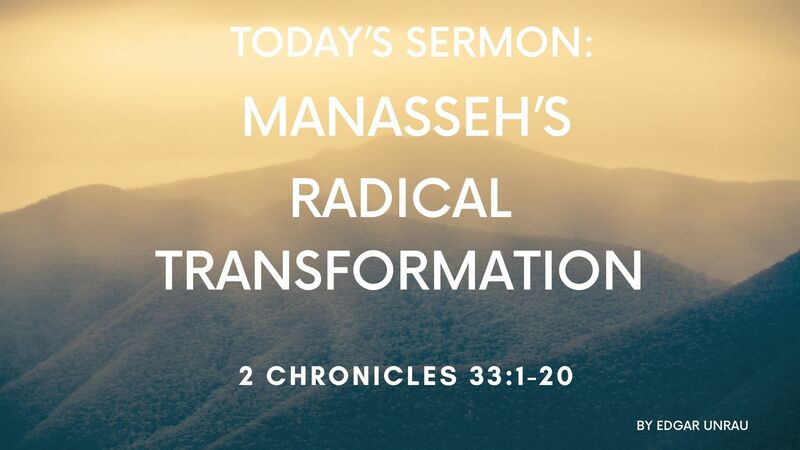 TODAY'S SERMON:
MANASSEH'S RADICAL TRANSFORMATION

2 CHRONICLES 33:1-20

BY EDGAR UNRAU